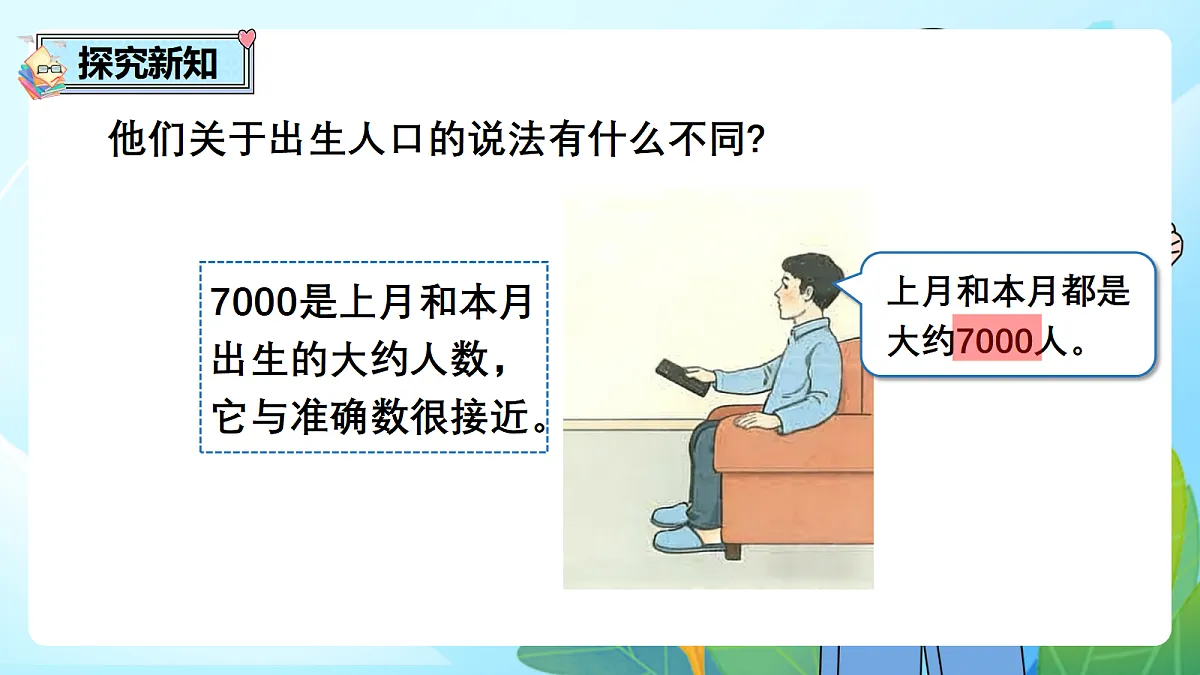 探究新知

他们关于出生人口的说法有什么不同?

7000是上月和本月出生的大约人数，它与准确数很接近。

上月和本月都是大约7000人。